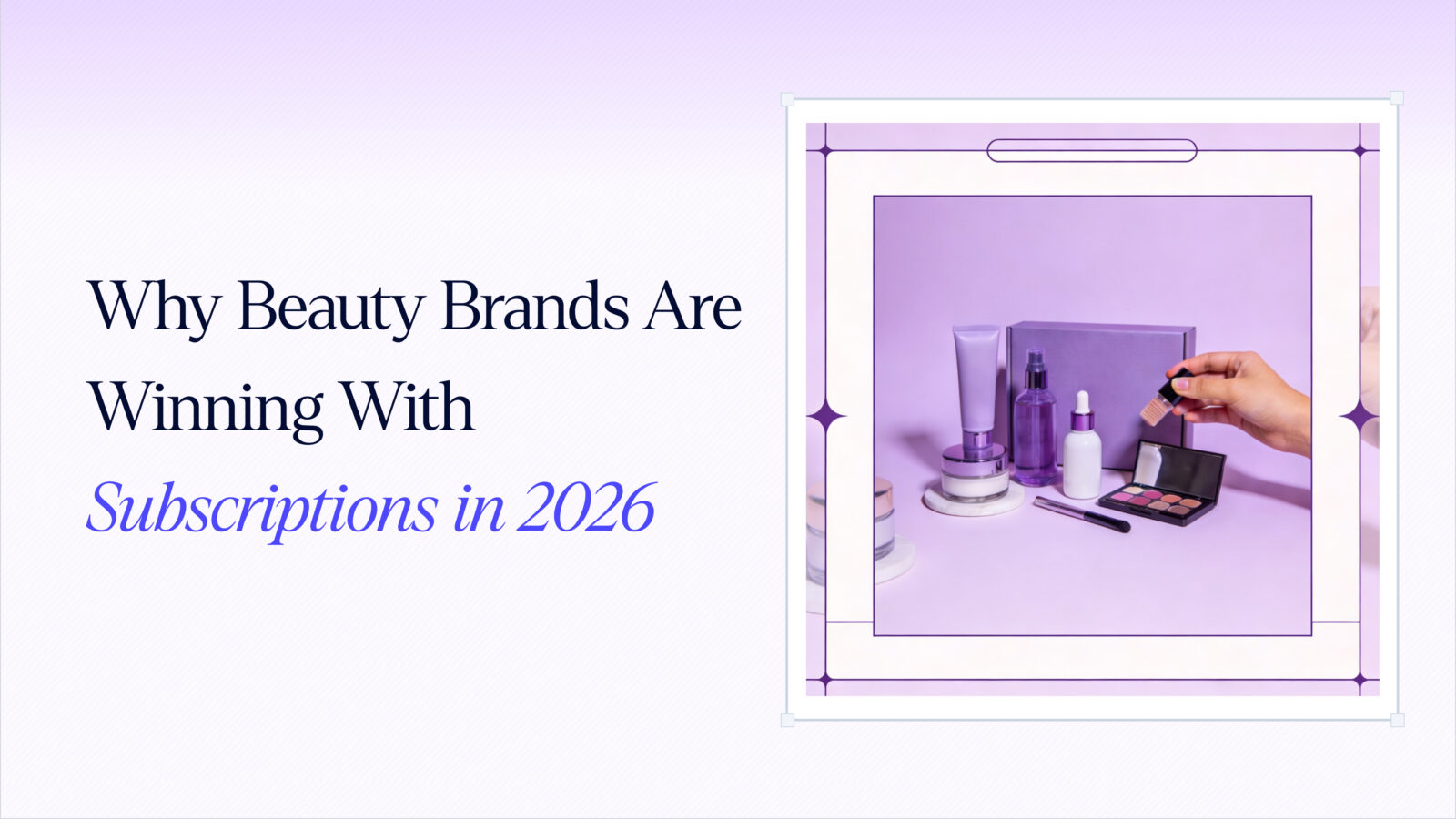 Why Beauty Brands Are Winning With Subscriptions in 2026